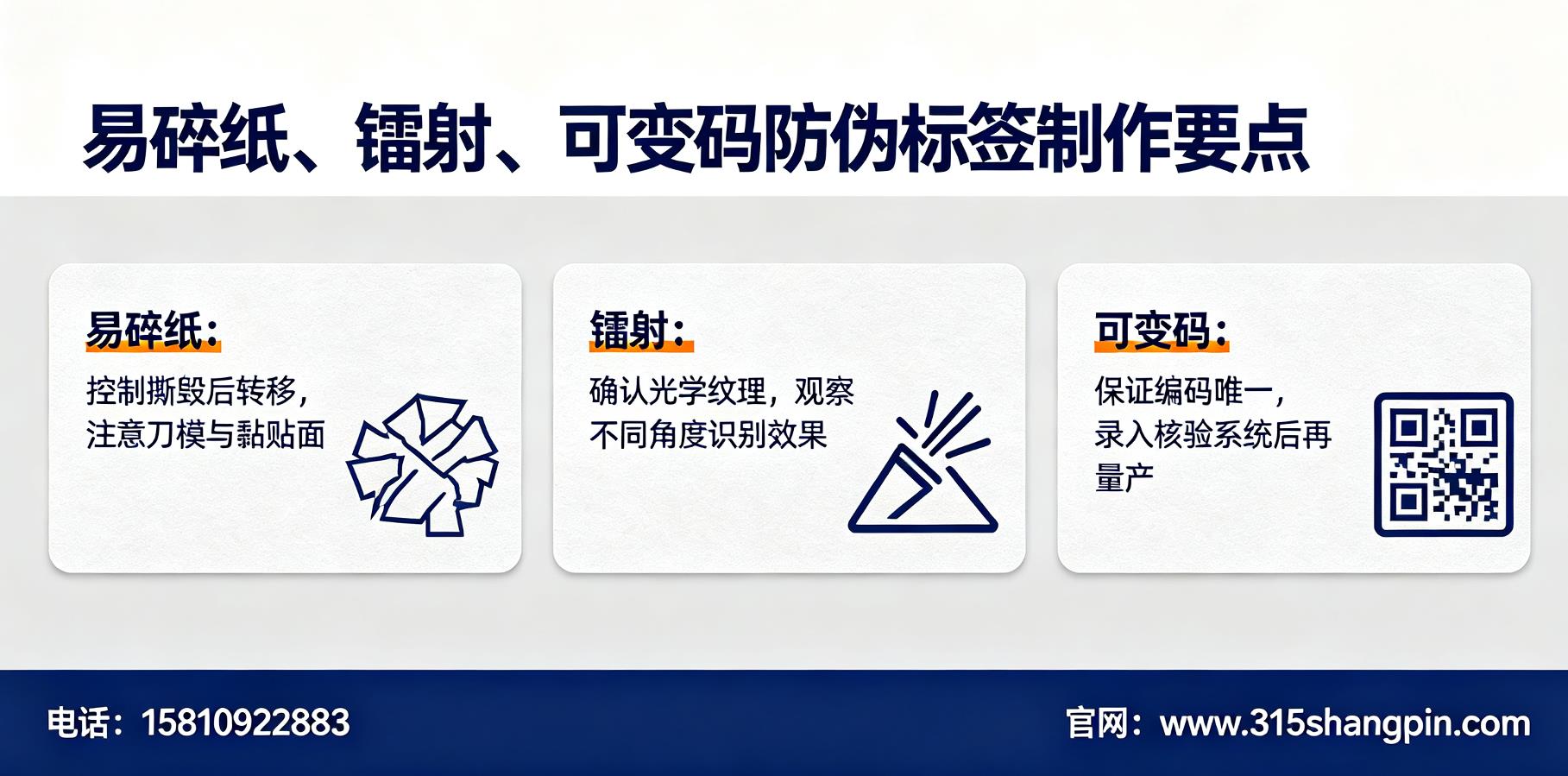 易碎纸、镭射、可变码防伪标签制作要点

易碎纸：

控制撕毁后转移，注意刀模与黏贴面

镭射：

确认光学纹理，观察不同角度识别效果

可变码：

保证编码唯一，录入核验系统后再量产

电话：15810922883

官网：www.315shangpin.com